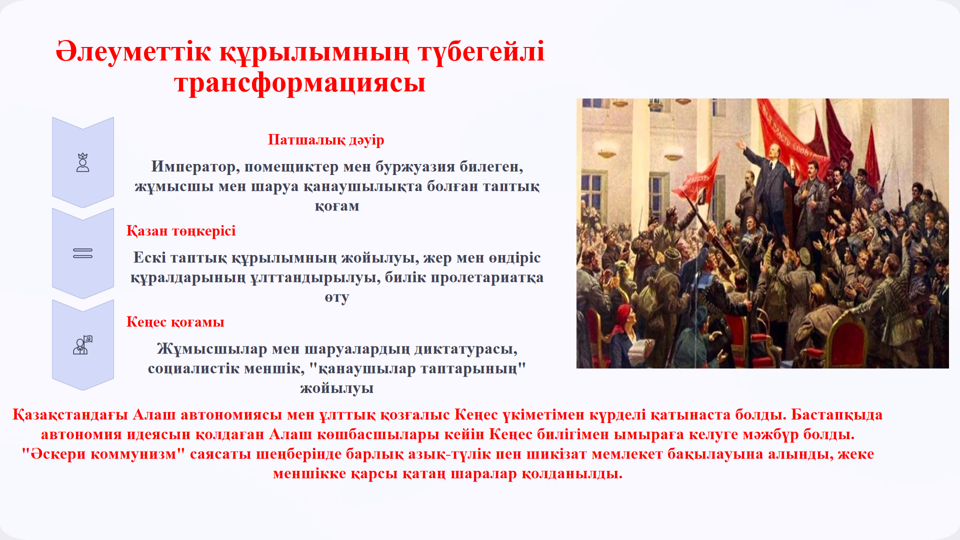 Әлеуметтік құрылымның түбегейлі трансформациясы

Патшалық дәуір

Император, помещиктер мен буржуазия билеген, жұмысшы мен шаруа қанаушылықта болған таптық қоғам

Қазан төңкерісі

Ескі таптық құрылымның жойылуы, жер мен өндіріс құралдарының ұлттандырылуы, билік пролетариатқа өту

Кеңес қоғамы

Жұмысшылар мен шаруалардың диктатурасы, социалистік меншік, "қанаушылар таптарының" жойылуы

Қазақстандағы Алаш автономиясы мен ұлттық қозғалыс Кеңес үкіметімен күрделі қатынаста болды. Бастапқыда автономия идеясын қолдаған Алаш көшбасшылары кейін Кеңес билігімен ымыраға келуге мәжбүр болды. "Әскери коммунизм" саясаты шеңберінде барлық азық-түлік пен шикізат мемлекет бақылауына алынды, жеке меншікке қарсы қатаң шаралар қолданылды.